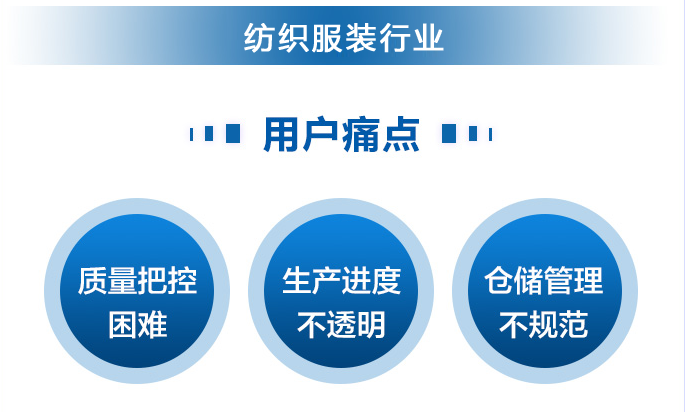 纺织服装行业

用户痛点

质量把控困难

生产进度不透明

仓储管理不规范